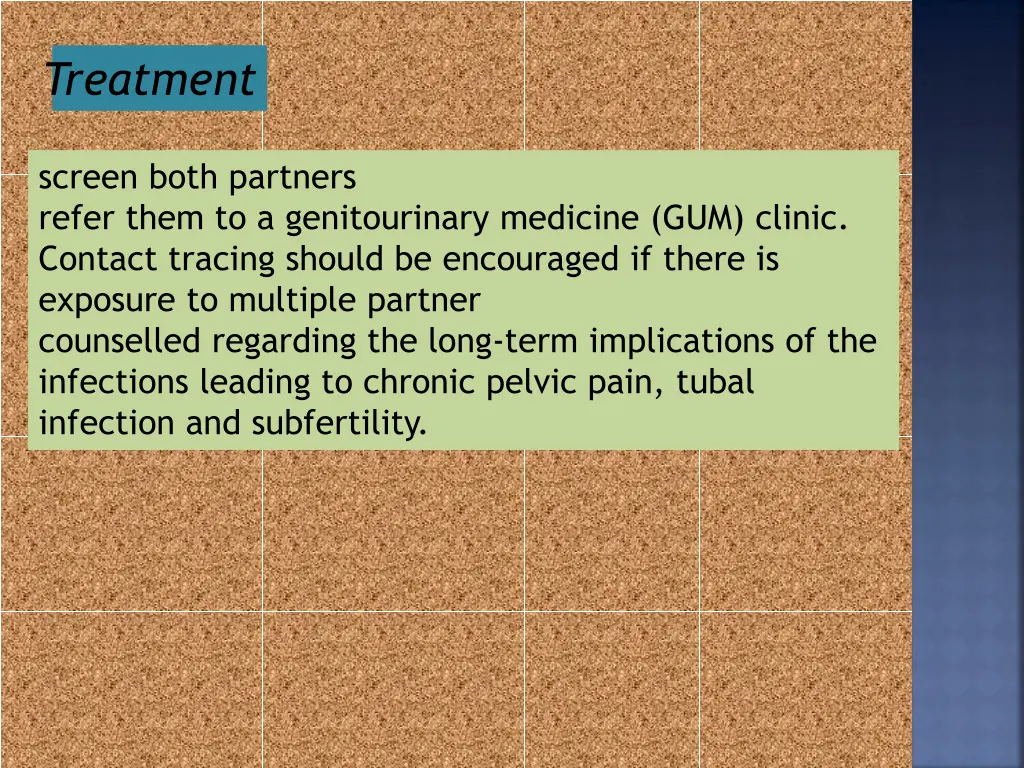 Treatment

screen both partners
refer them to a genitourinary medicine (GUM) clinic.
Contact tracing should be encouraged if there is exposure to multiple partner
counselled regarding the long-term implications of the infections leading to chronic pelvic pain, tubal infection and subfertility.